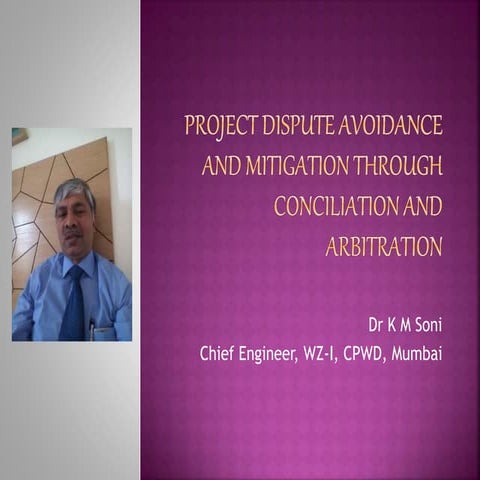 PROJECT DISPUTE AVOIDANCE AND MITIGATION THROUGH CONCILIATION AND ARBITRATION

Dr K M Soni
Chief Engineer, WZ-I, CPWD, Mumbai